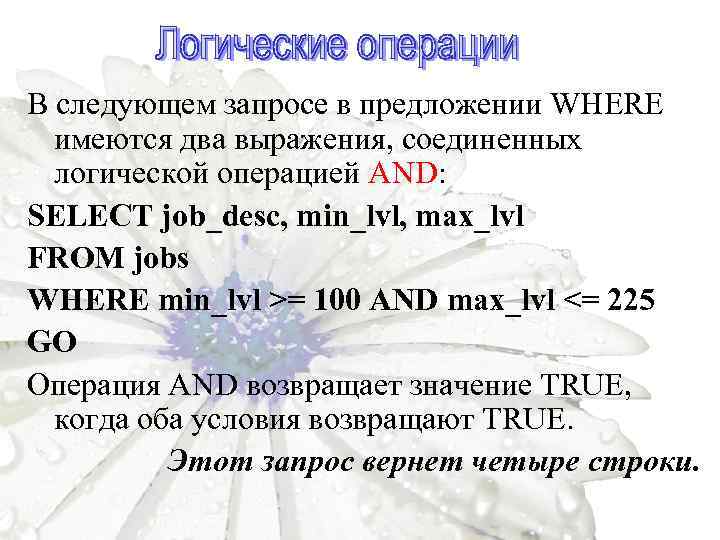 Логические операции

В следующем запросе в предложении WHERE имеются два выражения, соединенных логической операцией AND:

SELECT job_desc, min_lvl, max_lvl

FROM jobs

WHERE min_lvl >= 100 AND max_lvl <= 225

GO

Операция AND возвращает значение TRUE, когда оба условия возвращают TRUE.

Этот запрос вернет четыре строки.